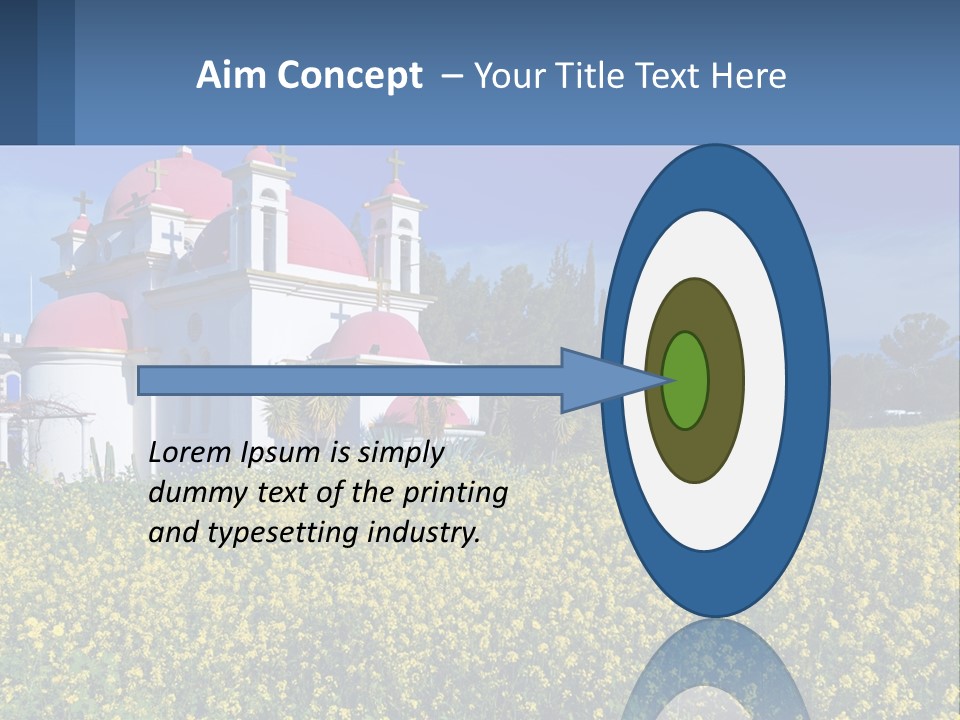 Aim Concept – Your Title Text Here

Lorem Ipsum is simply dummy text of the printing and typesetting industry.